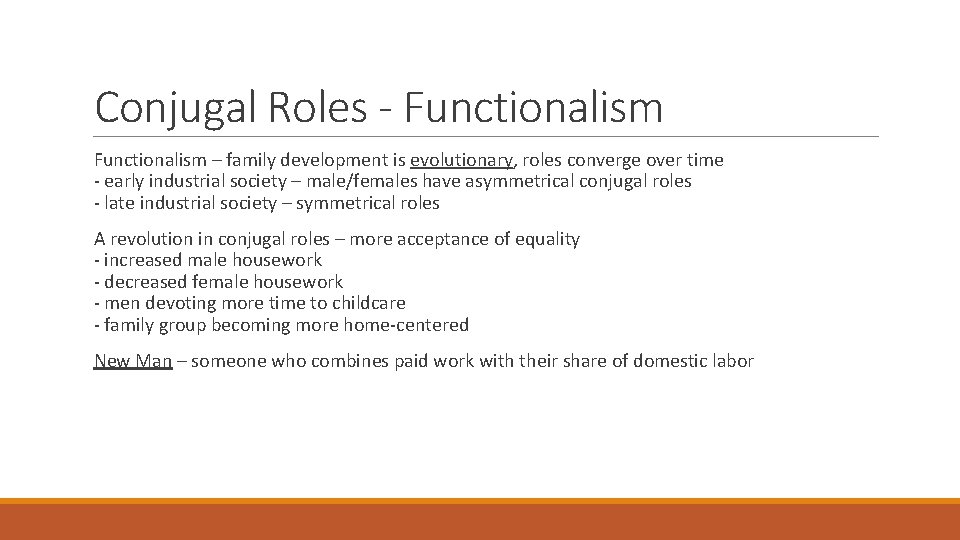 Conjugal Roles - Functionalism

Functionalism – family development is evolutionary, roles converge over time
- early industrial society – male/females have asymmetrical conjugal roles
- late industrial society – symmetrical roles

A revolution in conjugal roles – more acceptance of equality
- increased male housework
- decreased female housework
- men devoting more time to childcare
- family group becoming more home-centered

New Man – someone who combines paid work with their share of domestic labor